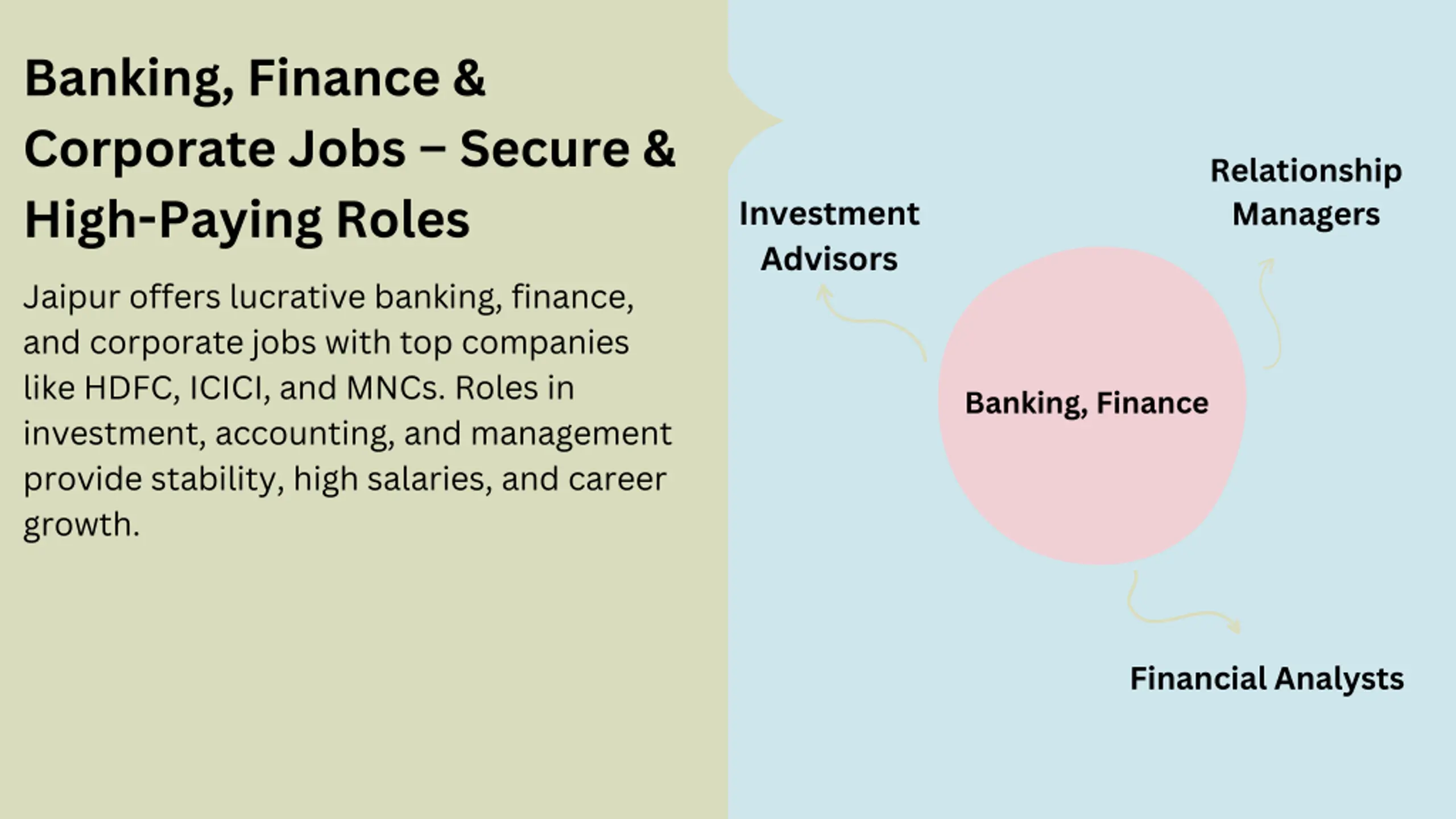 Banking, Finance & Corporate Jobs – Secure & High-Paying Roles

Jaipur offers lucrative banking, finance, and corporate jobs with top companies like HDFC, ICICI, and MNCs. Roles in investment, accounting, and management provide stability, high salaries, and career growth.

Investment Advisors

Relationship Managers

Banking, Finance

Financial Analysts